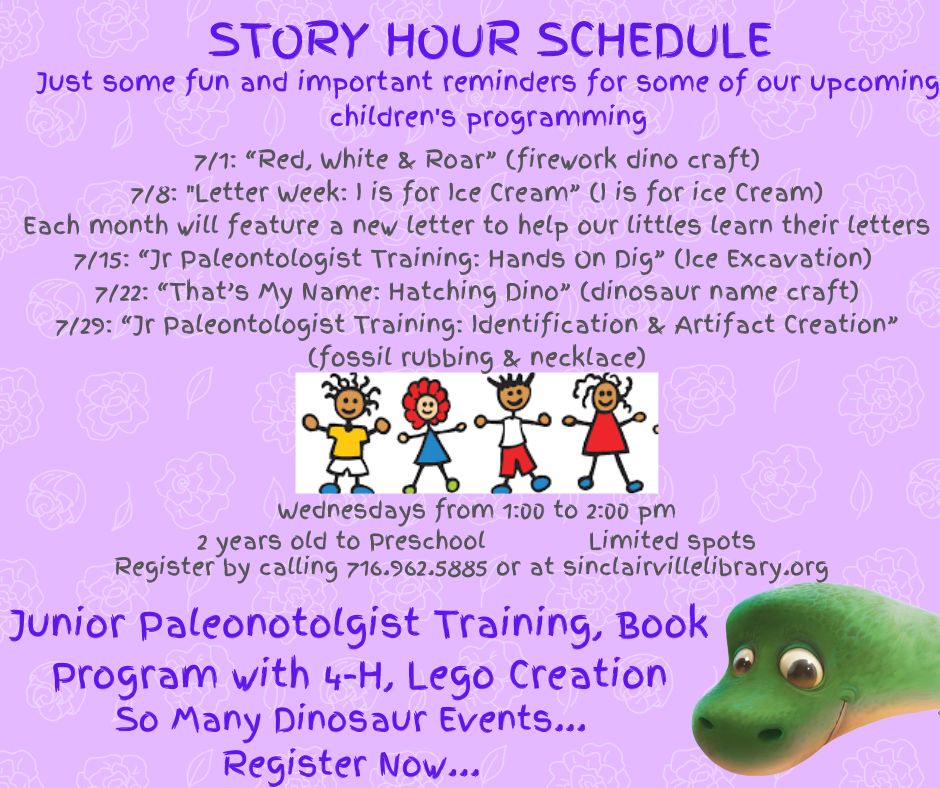 STORY HOUR SCHEDULE
Just some fun and important reminders for some of our upcoming children's programming

7/1: “Red, White & Roar” (firework dino craft)
7/8: "Letter Week: I is for Ice Cream” (I is for ice Cream)
Each month will feature a new letter to help our littles learn their letters
7/15: “Jr Paleontologist Training: Hands On Dig” (Ice Excavation)
7/22: “That’s My Name: Hatching Dino” (dinosaur name craft)
7/29: “Jr Paleontologist Training: Identification & Artifact Creation” (fossil rubbing & necklace)

Wednesdays from 1:00 to 2:00 pm
2 years old to Preschool Limited spots
Register by calling 716.962.5885 or at sinclairvillelibrary.org

Junior Paleonotolgist Training, Book Program with 4-H, Lego Creation
So Many Dinosaur Events...
Register Now...